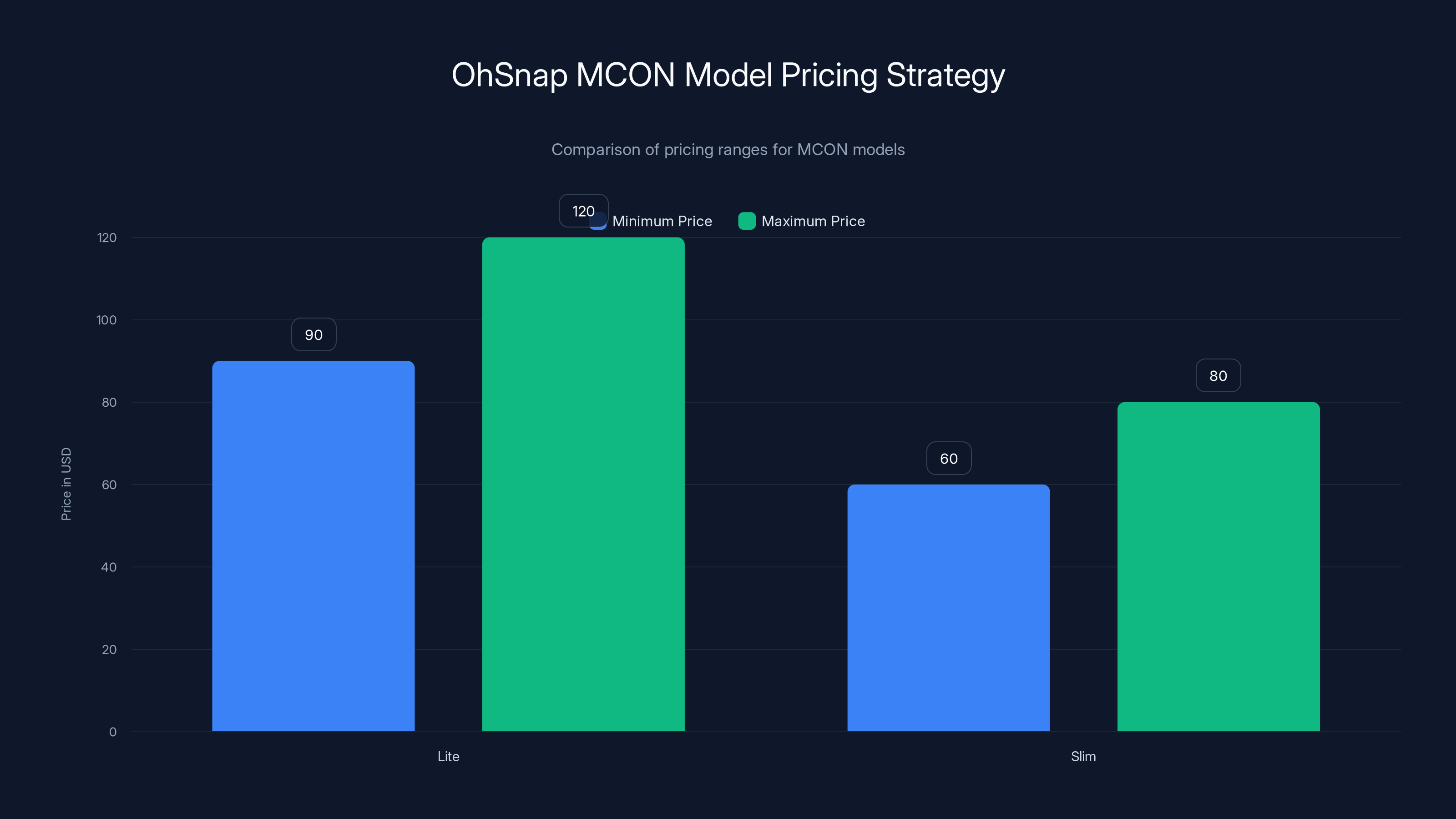 OhSnap MCON Model Pricing Strategy

Comparison of pricing ranges for MCON models

Minimum Price
Maximum Price

Price in USD

120
100
80
60
40
20
0

90
120
60
80

Lite
Slim